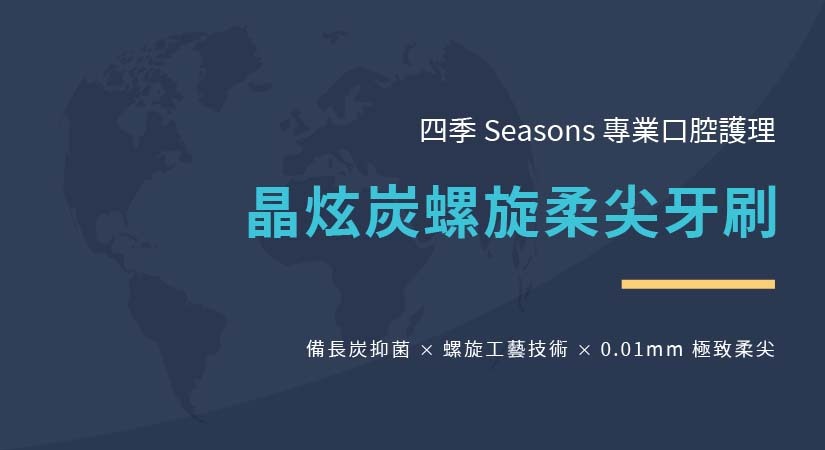 四季 Seasons 專業口腔護理

晶炫炭螺旋柔尖牙刷

備長炭抑菌 × 螺旋工藝技術 × 0.01mm 極致柔尖